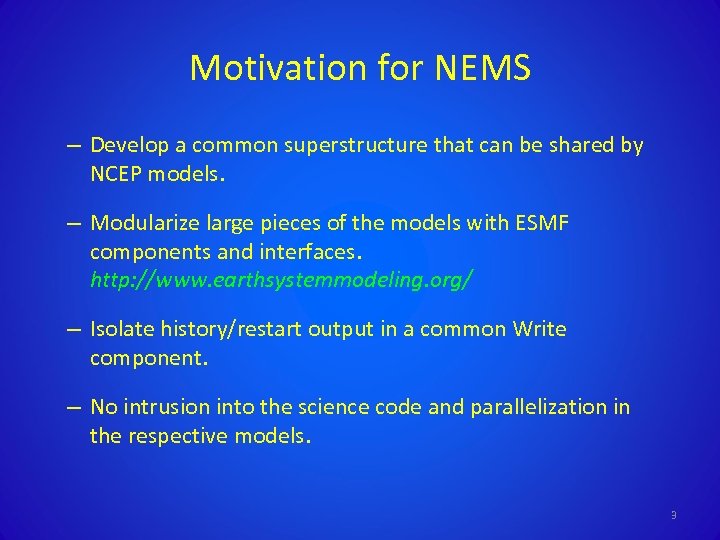 Motivation for NEMS

– Develop a common superstructure that can be shared by NCEP models.

– Modularize large pieces of the models with ESMF components and interfaces. http://www.earthsystemmodeling.org/

– Isolate history/restart output in a common Write component.

– No intrusion into the science code and parallelization in the respective models.

3